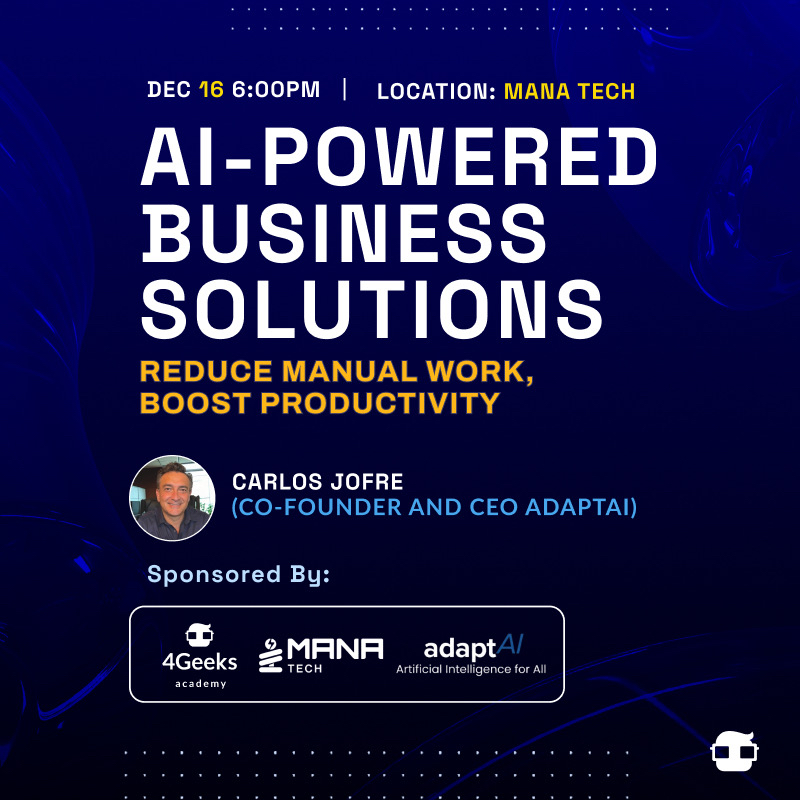 DEC 16 6:00PM | LOCATION: MANA TECH

AI-POWERED BUSINESS SOLUTIONS

REDUCE MANUAL WORK, BOOST PRODUCTIVITY

CARLOS JOFRE
(CO-FOUNDER AND CEO ADAPTAI)

Sponsored By:

4Geeks academy

MANA TECH

adaptAI
Artificial Intelligence for All